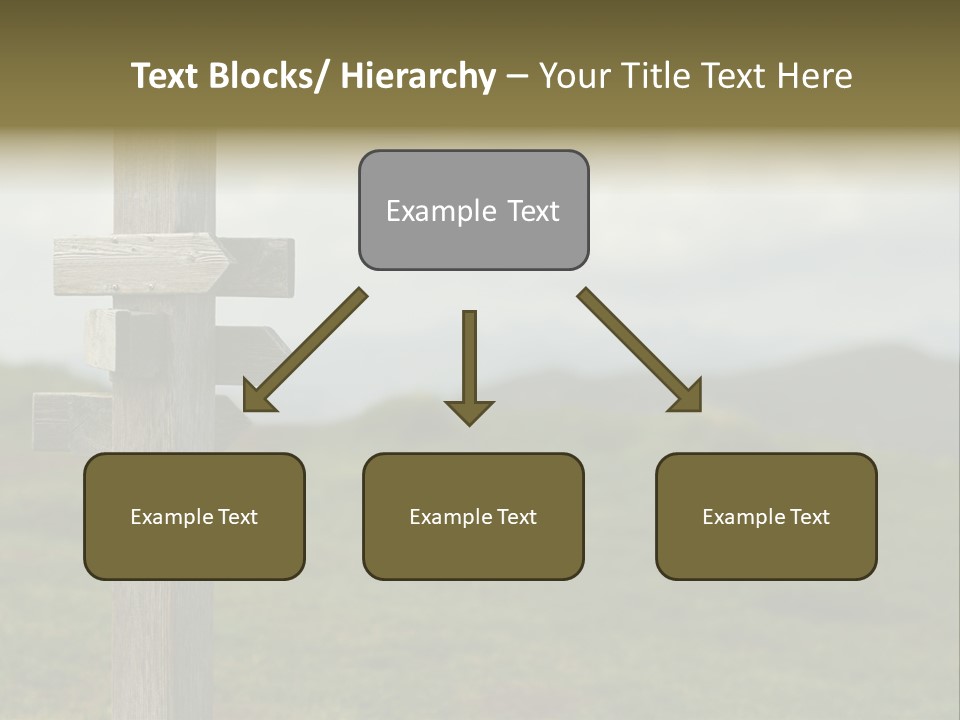 Text Blocks/ Hierarchy – Your Title Text Here

Example Text

Example Text

Example Text

Example Text